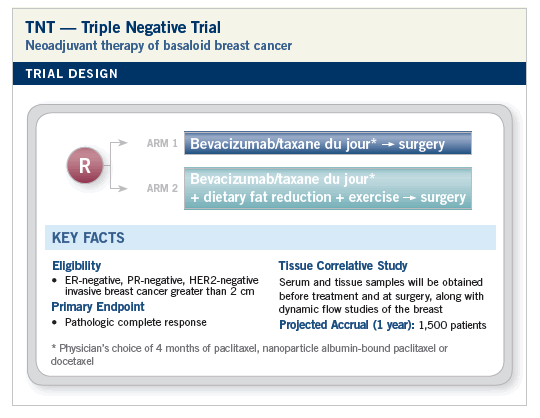 TNT — Triple Negative Trial
Neoadjuvant therapy of basaloid breast cancer

TRIAL DESIGN

R

ARM 1 Bevacizumab/taxane du jour* → surgery

ARM 2 Bevacizumab/taxane du jour* + dietary fat reduction + exercise → surgery

KEY FACTS

Eligibility
• ER-negative, PR-negative, HER2-negative invasive breast cancer greater than 2 cm

Primary Endpoint
• Pathologic complete response

Tissue Correlative Study
Serum and tissue samples will be obtained before treatment and at surgery, along with dynamic flow studies of the breast

Projected Accrual (1 year): 1,500 patients

* Physician's choice of 4 months of paclitaxel, nanoparticle albumin-bound paclitaxel or docetaxel